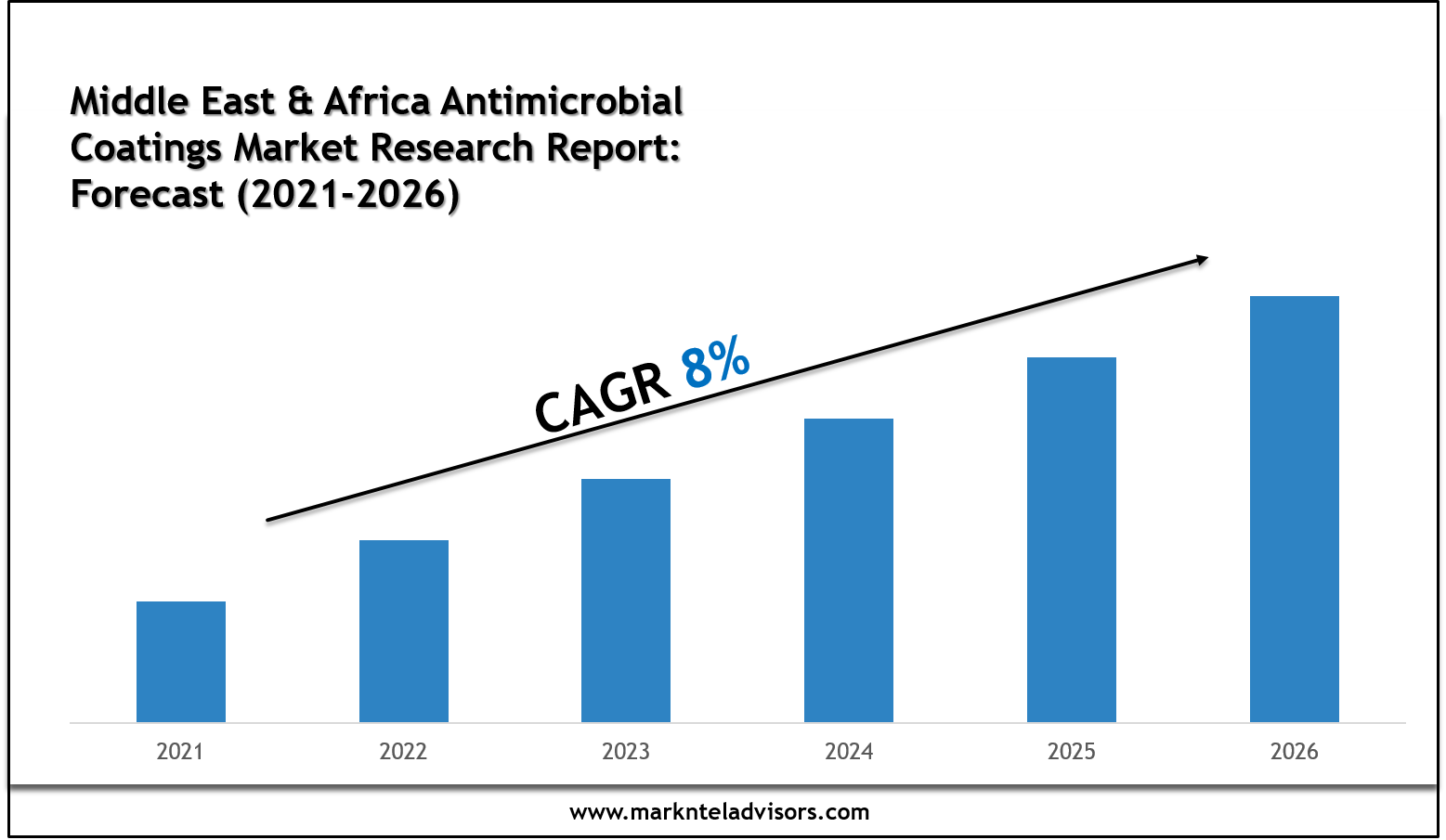 Middle East & Africa Antimicrobial Coatings Market Research Report: Forecast (2021-2026)

CAGR 8%

2021
2022
2023
2024
2025
2026

www.marknteladvisors.com